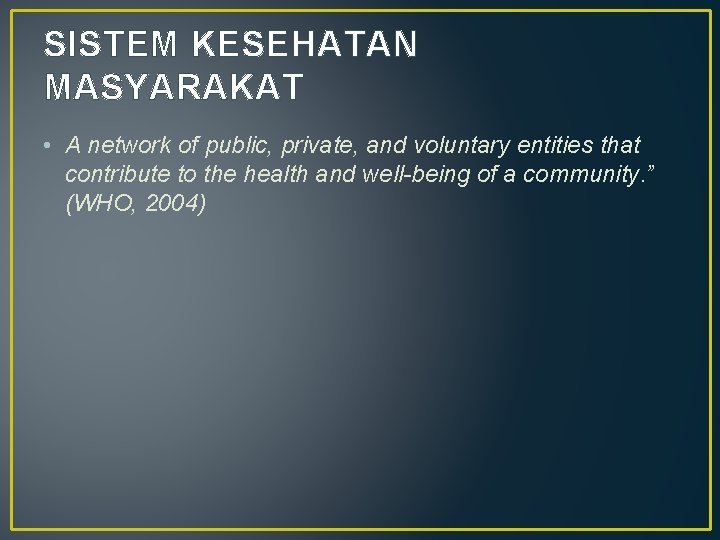 SISTEM KESEHATAN MASYARAKAT

• A network of public, private, and voluntary entities that contribute to the health and well-being of a community.” (WHO, 2004)